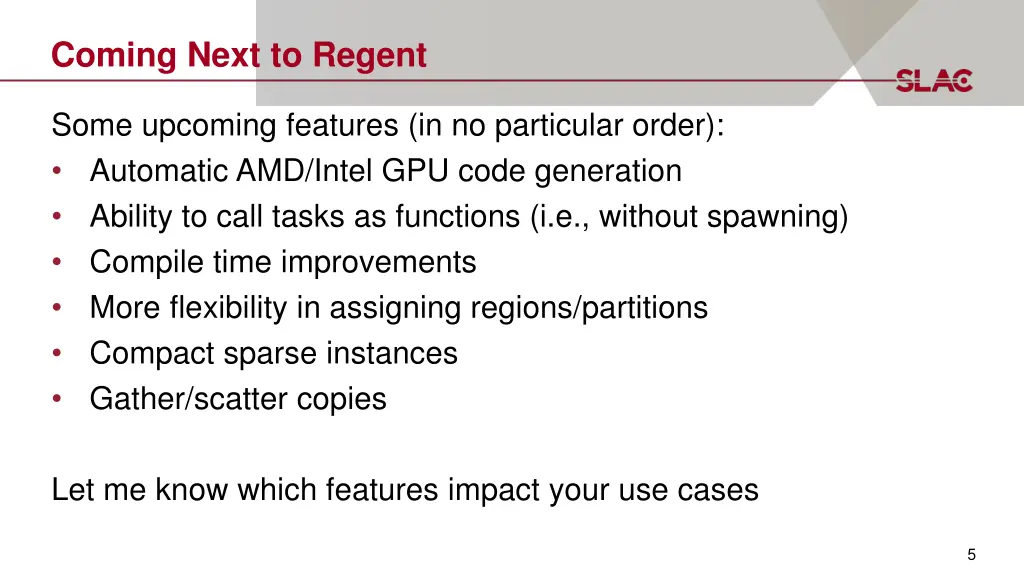 Coming Next to Regent

SLAC

Some upcoming features (in no particular order):
• Automatic AMD/Intel GPU code generation
• Ability to call tasks as functions (i.e., without spawning)
• Compile time improvements
• More flexibility in assigning regions/partitions
• Compact sparse instances
• Gather/scatter copies

Let me know which features impact your use cases

5